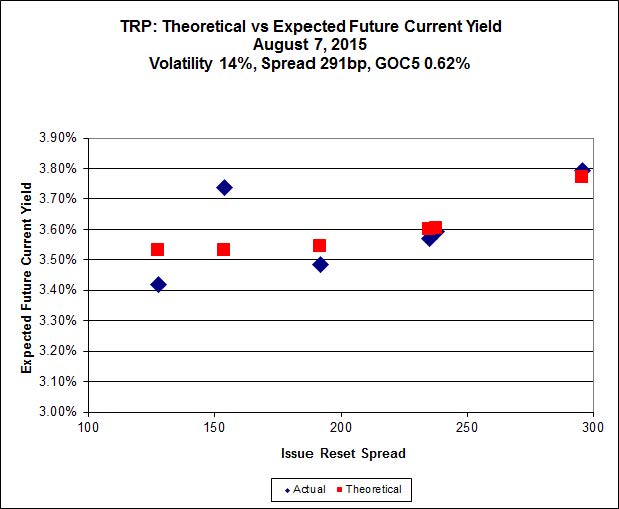 TRP: Theoretical vs Expected Future Current Yield
August 7, 2015
Volatility 14%, Spread 291bp, GOC5 0.62%

Expected Future Current Yield

3.90%
3.80%
3.70%
3.60%
3.50%
3.40%
3.30%
3.20%
3.10%
3.00%

100
150
200
250
300

Issue Reset Spread

Actual
Theoretical